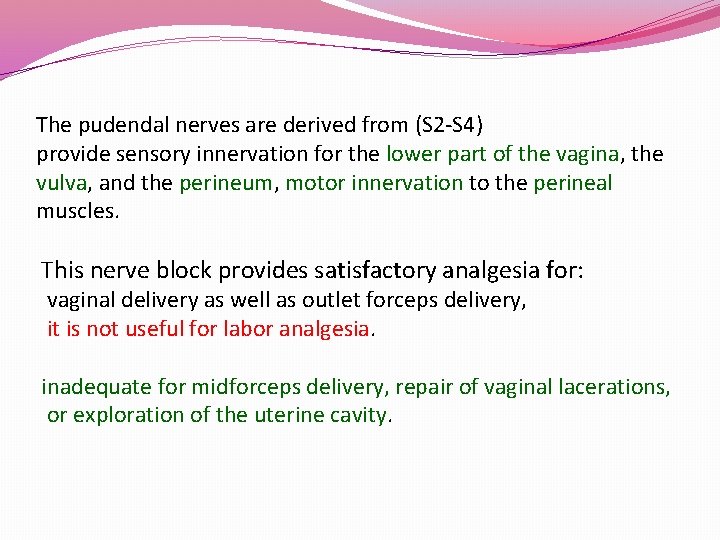 The pudendal nerves are derived from (S2-S4)
provide sensory innervation for the lower part of the vagina, the vulva, and the perineum, motor innervation to the perineal muscles.

This nerve block provides satisfactory analgesia for:
vaginal delivery as well as outlet forceps delivery,
it is not useful for labor analgesia.

inadequate for midforceps delivery, repair of vaginal lacerations, or exploration of the uterine cavity.